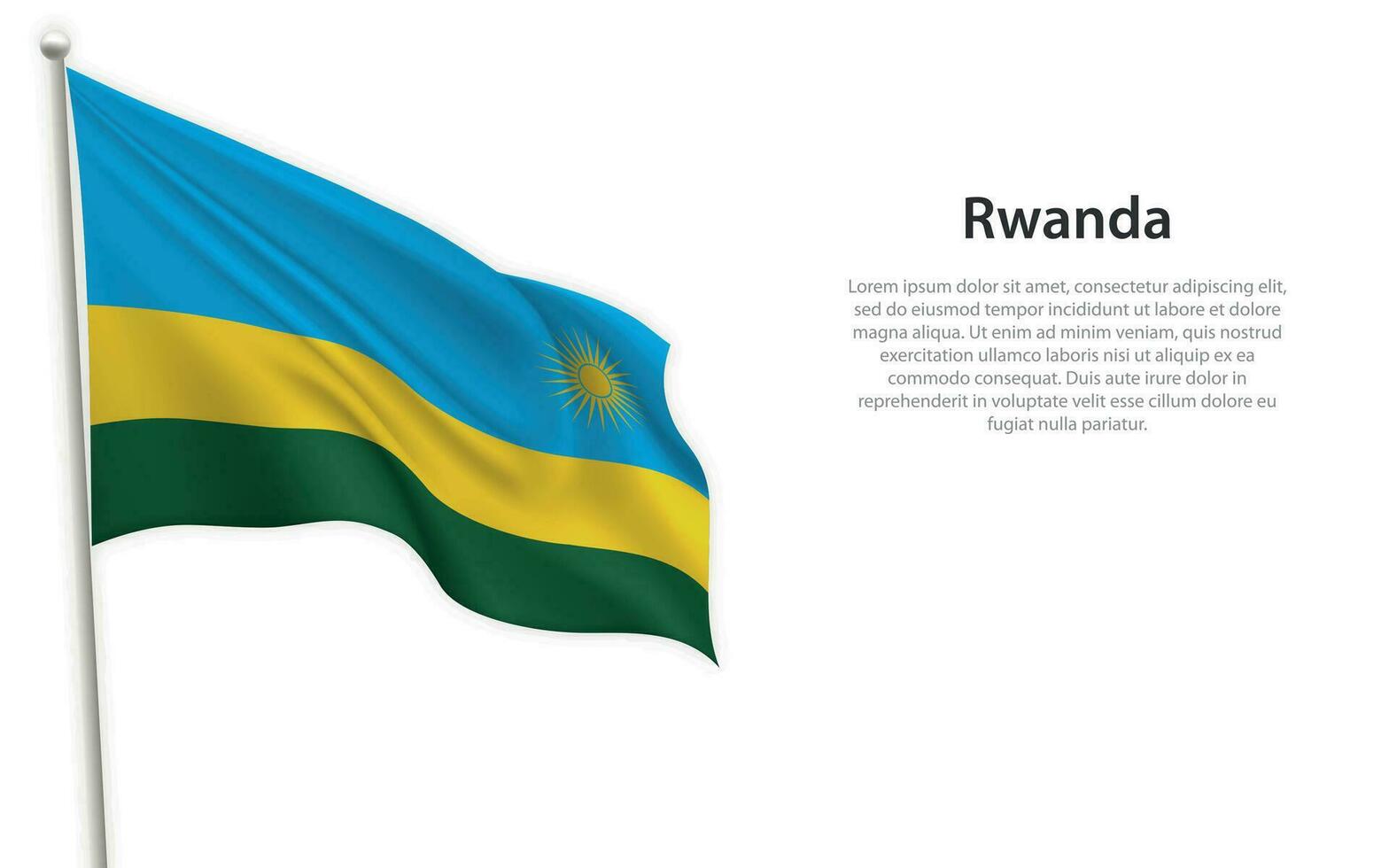 Rwanda

Lorem ipsum dolor sit amet, consectetur adipiscing elit, sed do eiusmod tempor incididunt ut labore et dolore magna aliqua. Ut enim ad minim veniam, quis nostrud exercitation ullamco laboris nisi ut aliquip ex ea commodo consequat. Duis aute irure dolor in reprehenderit in voluptate velit esse cillum dolore eu fugiat nulla pariatur.